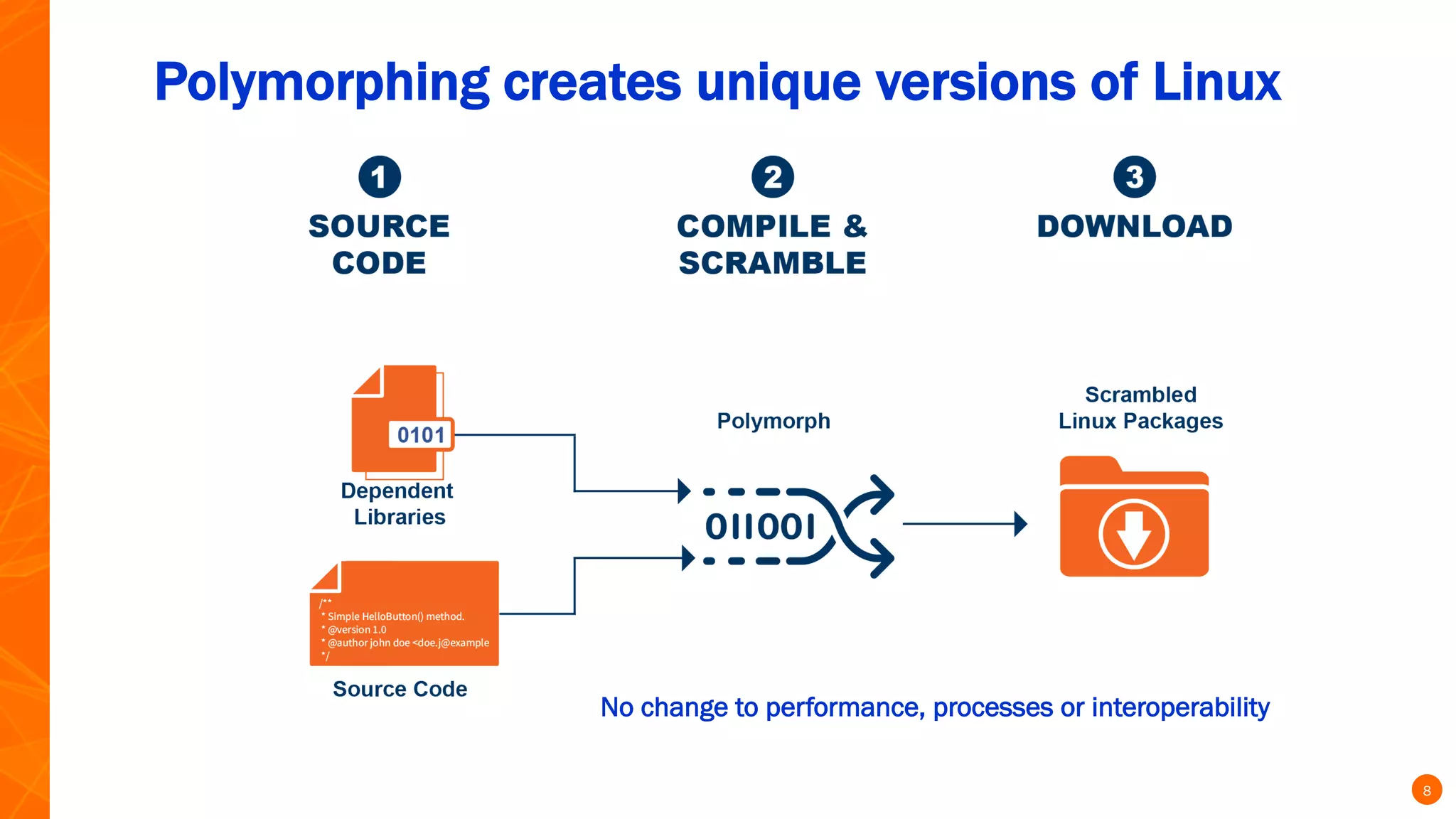 Polymorphing creates unique versions of Linux

1
SOURCE CODE

2
COMPILE & SCRAMBLE

3
DOWNLOAD

0101
Dependent Libraries

/**
* Simple HelloButton() method.
* @version 1.0
* @author john doe <doe.j@example
*/
Source Code

Polymorph

011001

Scrambled Linux Packages

No change to performance, processes or interoperability

8